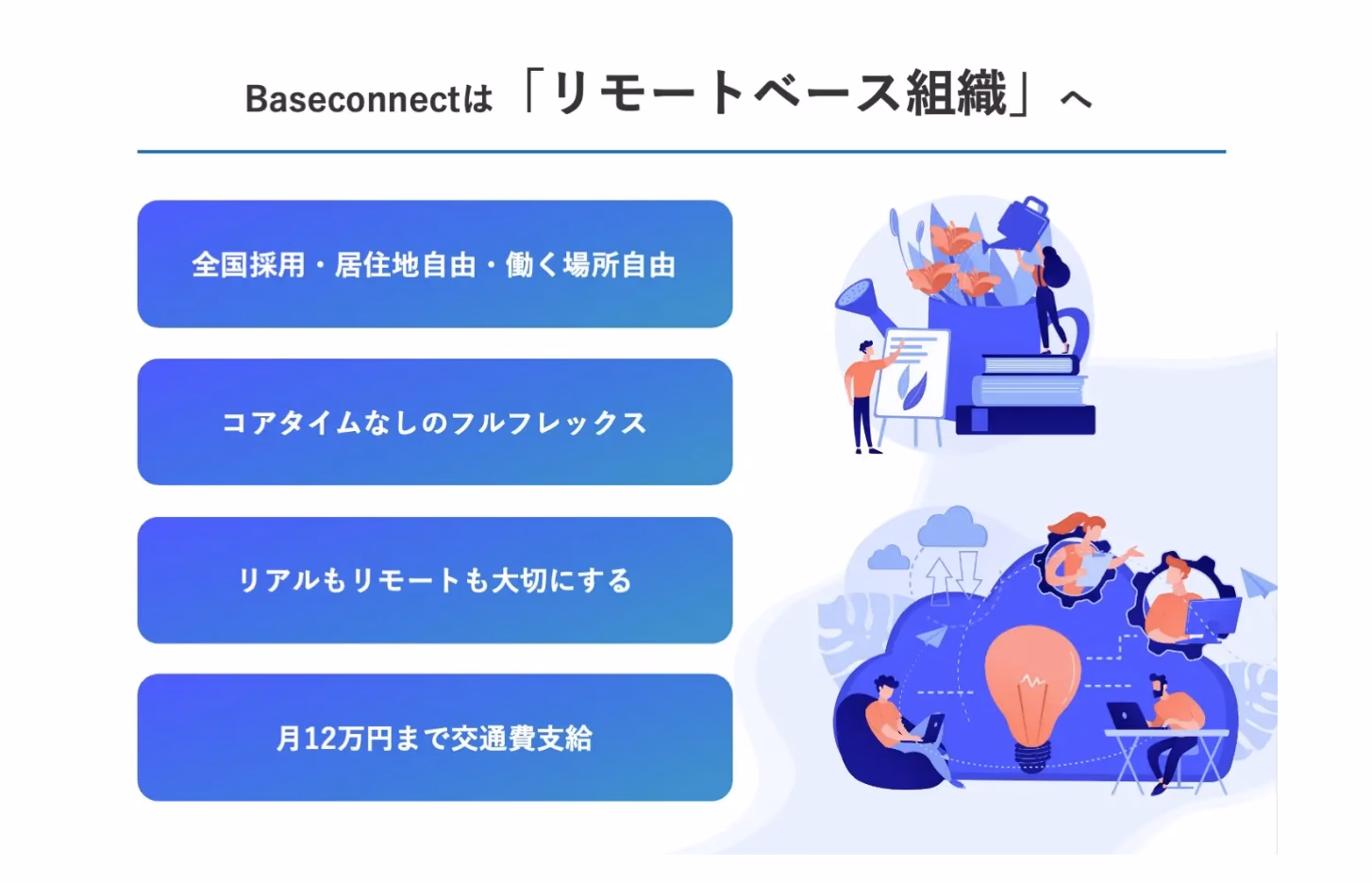 Baseconnectは「リモートベース組織」へ

全国採用・居住地自由・働く場所自由

コアタイムなしのフルフレックス

リアルもリモートも大切にする

月12万円まで交通費支給